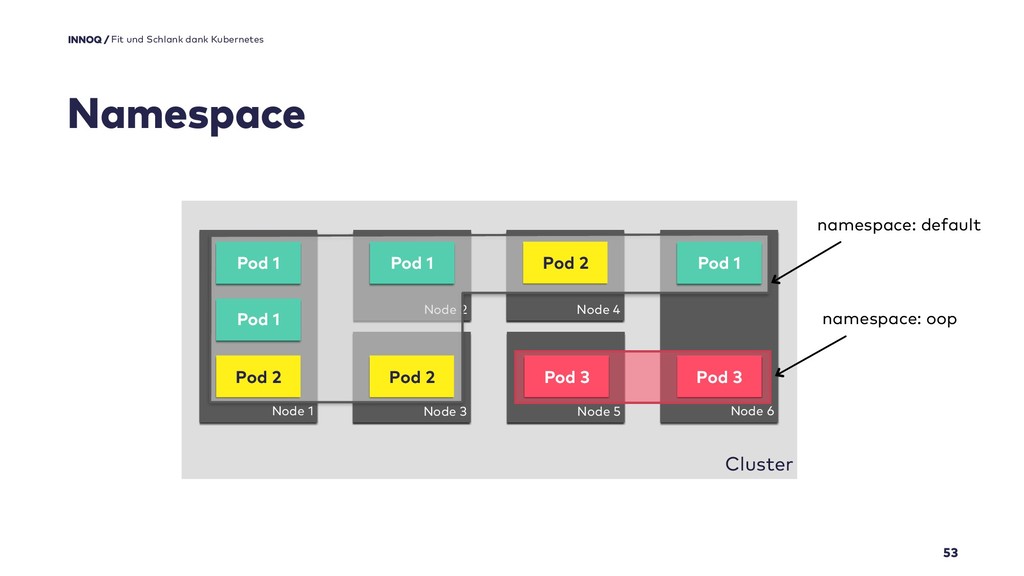 INNOQ / Fit und Schlank dank Kubernetes

Namespace

Pod 1
Pod 1
Pod 2
Node 1

Pod 1
Node 2
Pod 2
Node 3

Pod 2
Node 4
Pod 3
Node 5

Pod 1
Pod 3
Node 6

Cluster

namespace: default

namespace: oop

53